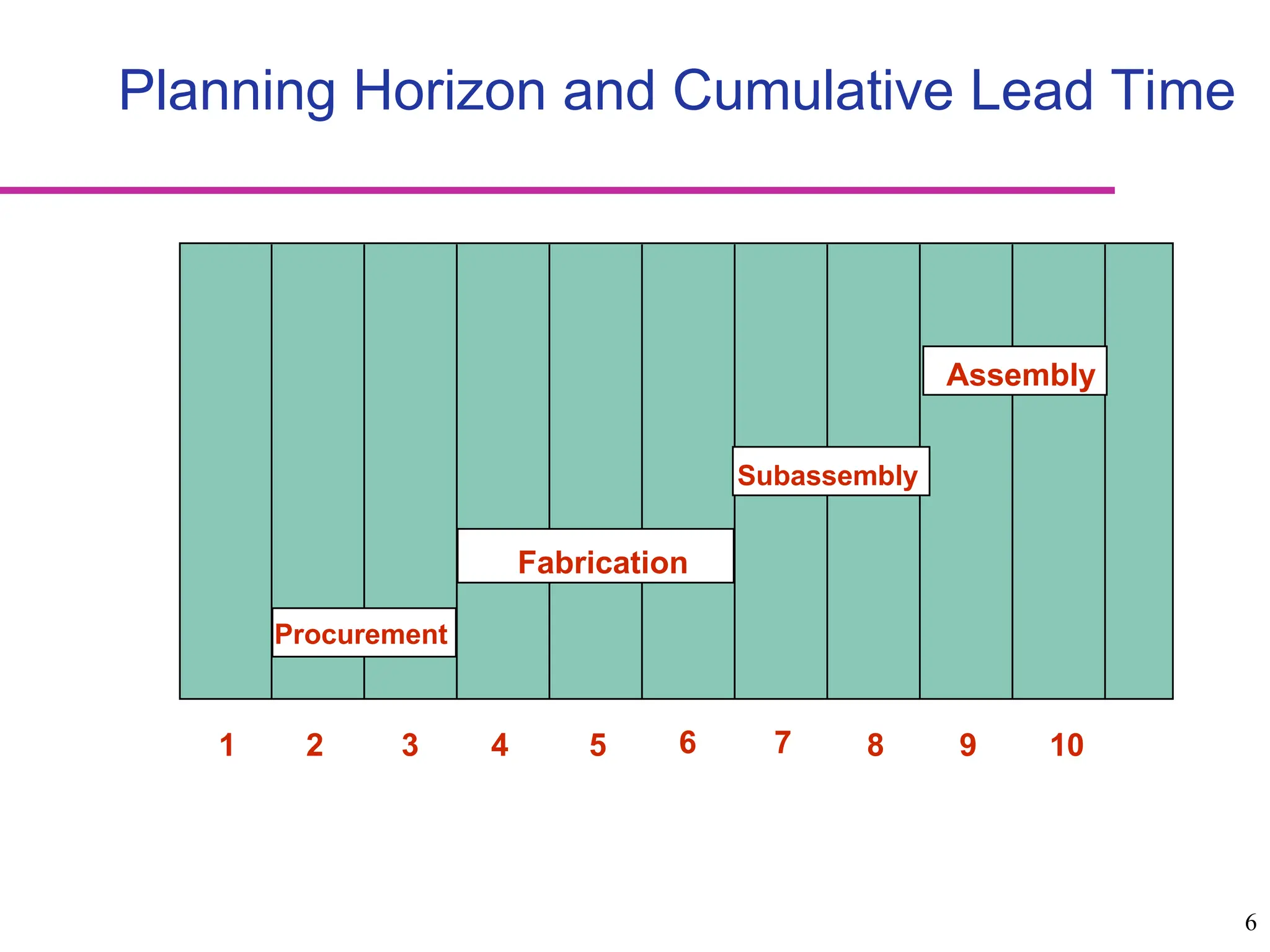 Planning Horizon and Cumulative Lead Time

Assembly

Subassembly

Fabrication

Procurement

1 2 3 4 5 6 7 8 9 10

6